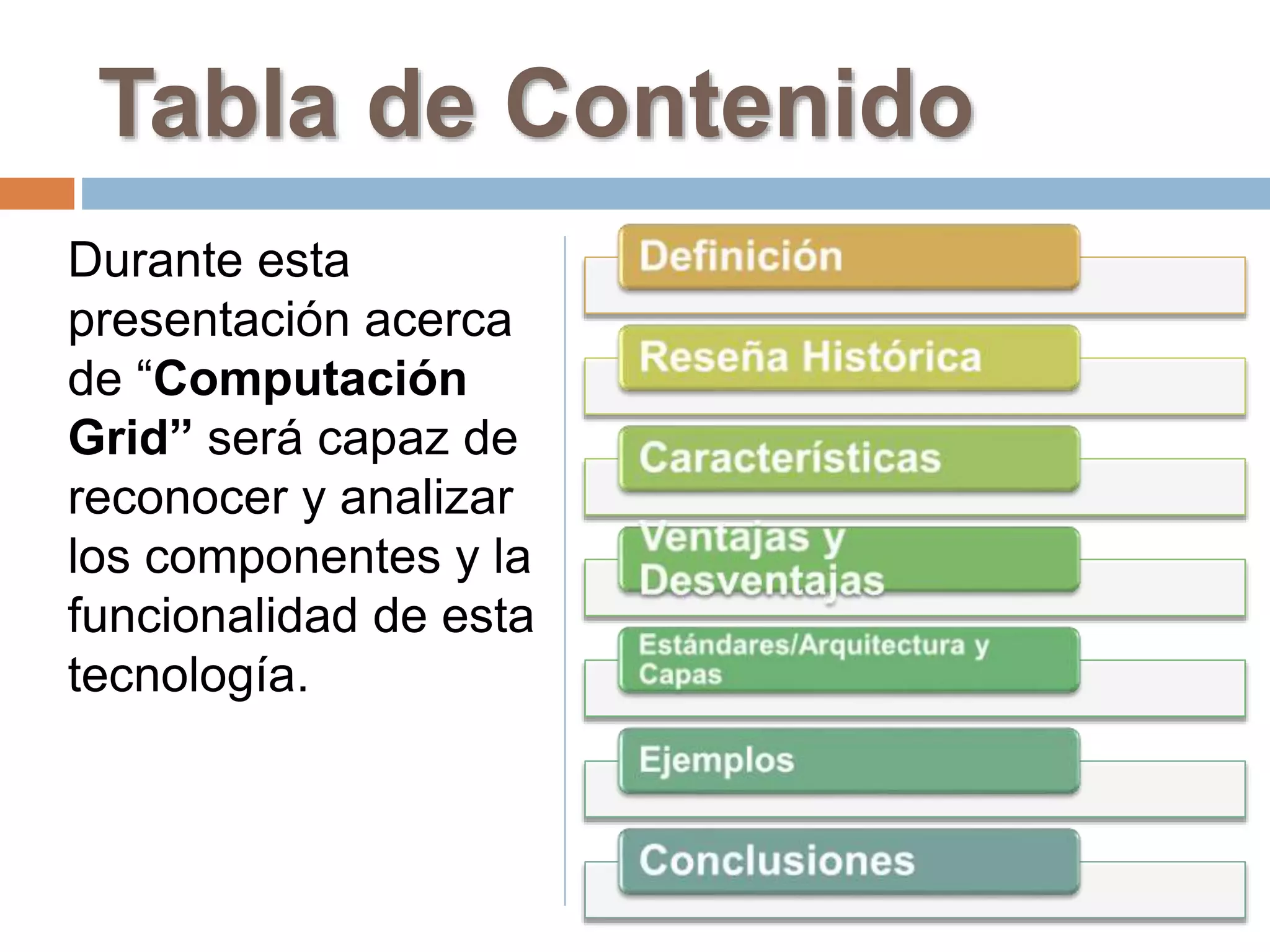 Tabla de Contenido

Durante esta presentación acerca de “Computación Grid” será capaz de reconocer y analizar los componentes y la funcionalidad de esta tecnología.

Definición

Reseña Histórica

Características

Ventajas y Desventajas

Estándares/Arquitectura y Capas

Ejemplos

Conclusiones